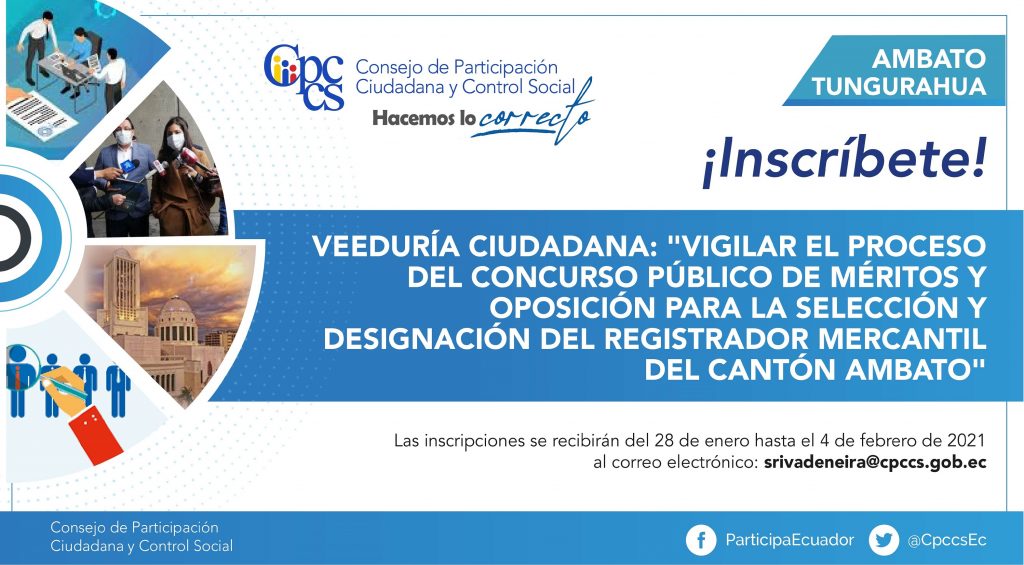 Cpccs Consejo de Participación Ciudadana y Control Social
Hacemos lo correcto

AMBATO
TUNGURAHUA

¡Inscríbete!

VEEDURÍA CIUDADANA: "VIGILAR EL PROCESO DEL CONCURSO PÚBLICO DE MÉRITOS Y OPOSICIÓN PARA LA SELECCIÓN Y DESIGNACIÓN DEL REGISTRADOR MERCANTIL DEL CANTÓN AMBATO"

Las inscripciones se recibirán del 28 de enero hasta el 4 de febrero de 2021 al correo electrónico: srivadeneira@cpccs.gob.ec

Consejo de Participación Ciudadana y Control Social

ParticipaEcuador @CpccsEc